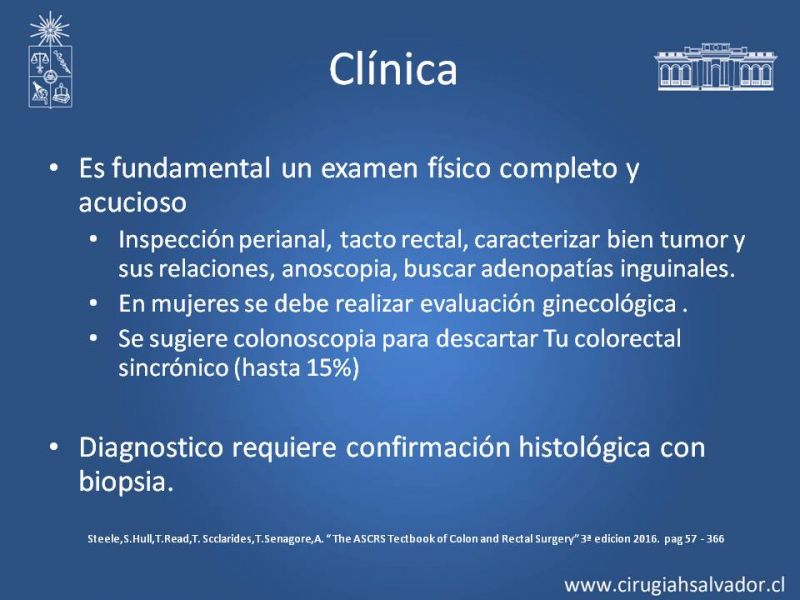 Clínica

• Es fundamental un examen físico completo y acucioso
  • Inspección perianal, tacto rectal, caracterizar bien tumor y sus relaciones, anoscopia, buscar adenopatías inguinales.
  • En mujeres se debe realizar evaluación ginecológica .
  • Se sugiere colonoscopia para descartar Tu colorectal sincrónico (hasta 15%)

• Diagnostico requiere confirmación histológica con biopsia.

Steele,S.Hull,T.Read,T. Scclarides,T.Senagore,A. "The ASCRS Tectbook of Colon and Rectal Surgery" 3ª edicion 2016. pag 57 - 366

www.cirugiahsalvador.cl